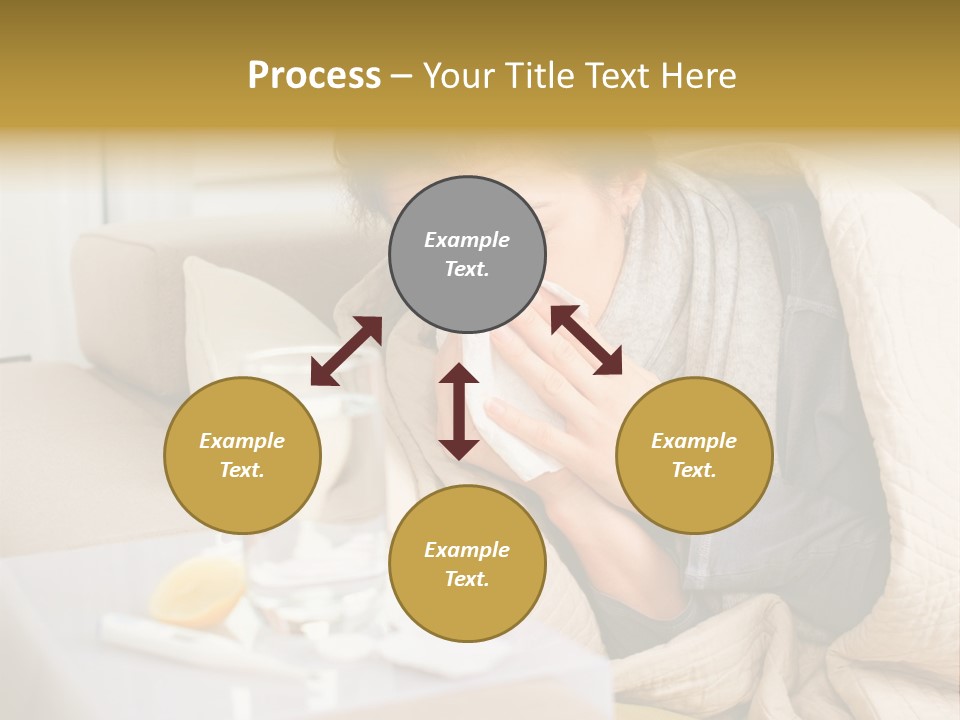 Process – Your Title Text Here

Example Text.

Example Text.

Example Text.

Example Text.